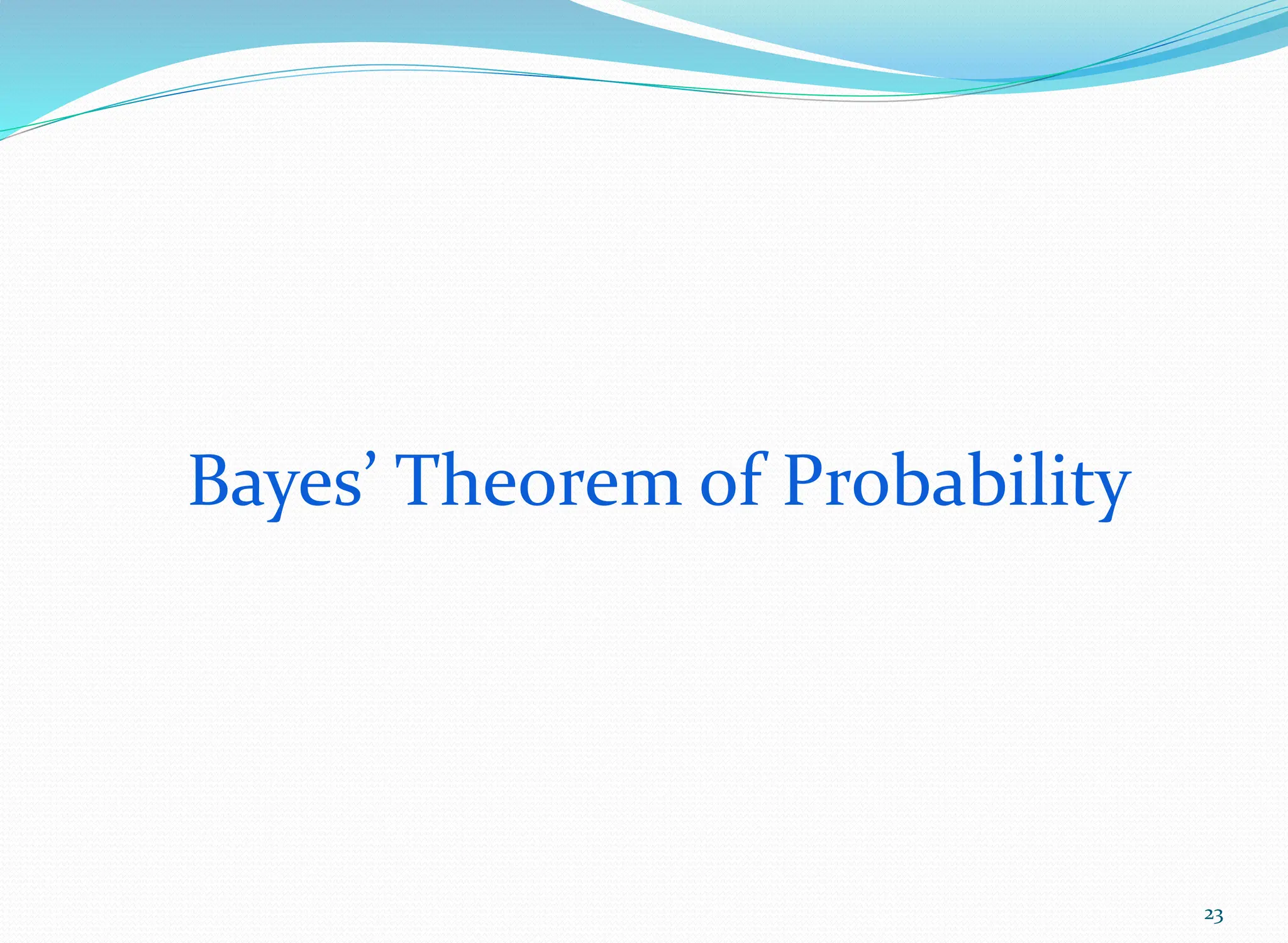 Bayes’ Theorem of Probability

23